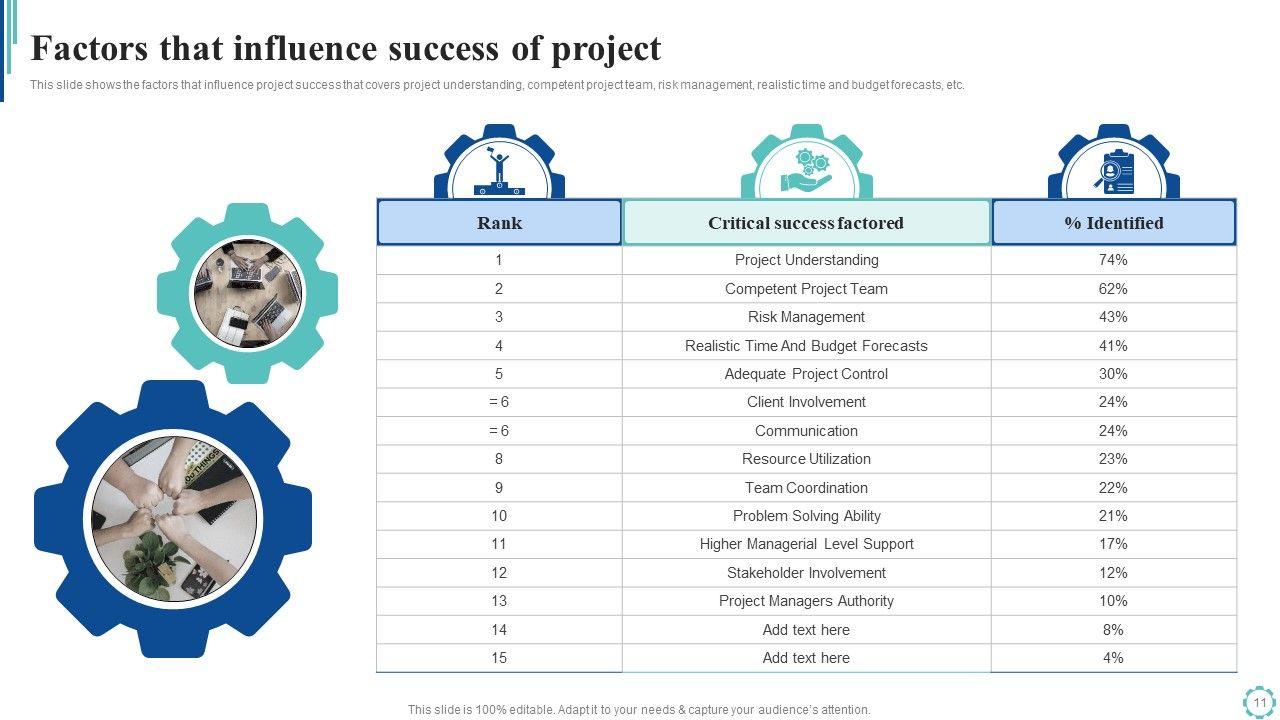 Factors that influence success of project

This slide shows the factors that influence project success that covers project understanding, competent project team, risk management, realistic time and budget forecasts, etc.

| Rank | Critical success factored | % Identified |
|---|---|---|
| 1 | Project Understanding | 74% |
| 2 | Competent Project Team | 62% |
| 3 | Risk Management | 43% |
| 4 | Realistic Time And Budget Forecasts | 41% |
| 5 | Adequate Project Control | 30% |
| = 6 | Client Involvement | 24% |
| = 6 | Communication | 24% |
| 8 | Resource Utilization | 23% |
| 9 | Team Coordination | 22% |
| 10 | Problem Solving Ability | 21% |
| 11 | Higher Managerial Level Support | 17% |
| 12 | Stakeholder Involvement | 12% |
| 13 | Project Managers Authority | 10% |
| 14 | Add text here | 8% |
| 15 | Add text here | 4% |

This slide is 100% editable. Adapt it to your needs & capture your audience's attention.

11